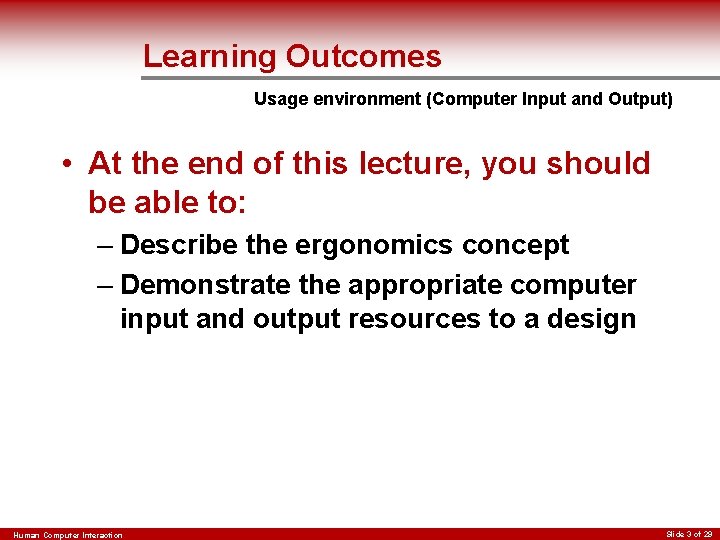 Learning Outcomes

Usage environment (Computer Input and Output)

• At the end of this lecture, you should be able to:
– Describe the ergonomics concept
– Demonstrate the appropriate computer input and output resources to a design

Human Computer Interaction

Slide 3 of 29